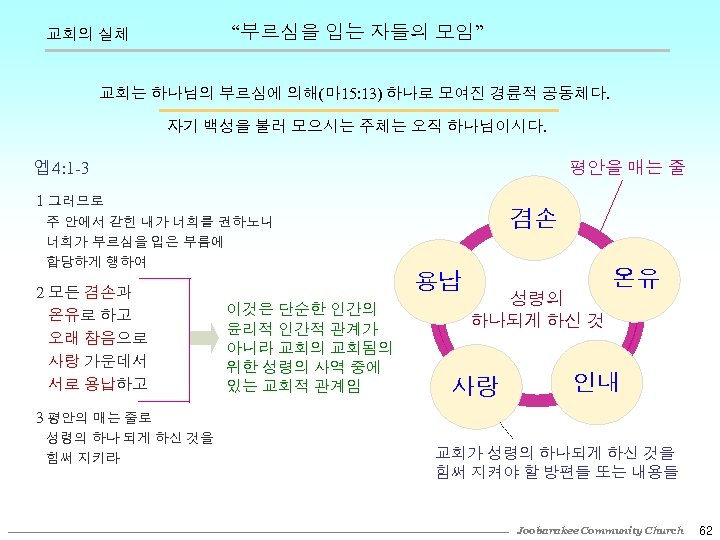 교회의 실체

“부르심을 입는 자들의 모임”

교회는 하나님의 부르심에 의해(마15:13) 하나로 모여진 경륜적 공동체다.

자기 백성을 불러 모으시는 주체는 오직 하나님이시다.

엡4:1-3

1 그러므로
주 안에서 갇힌 내가 너희를 권하노니
너희가 부르심을 입은 부름에
합당하게 행하여

2 모든 겸손과
온유로 하고
오래 참음으로
사랑 가운데서
서로 용납하고

3 평안의 매는 줄로
성령의 하나 되게 하신 것을
힘써 지키라

이것은 단순한 인간의 윤리적 인간적 관계가 아니라 교회의 교회됨의 위한 성령의 사역 중에 있는 교회적 관계임

평안을 매는 줄

겸손

온유

인내

사랑

용납

성령의 하나되게 하신 것

교회가 성령의 하나되게 하신 것을 힘써 지켜야 할 방편들 또는 내용들

Joobarakee Community Church 62